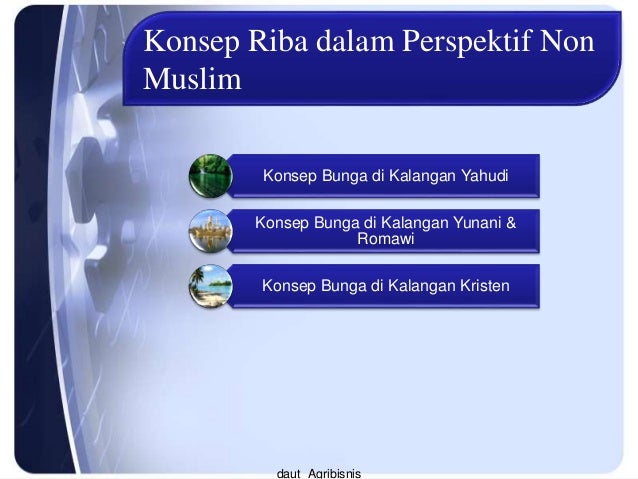 Konsep Riba dalam Perspektif Non Muslim

Konsep Bunga di Kalangan Yahudi

Konsep Bunga di Kalangan Yunani & Romawi

Konsep Bunga di Kalangan Kristen

daut Agribisnis